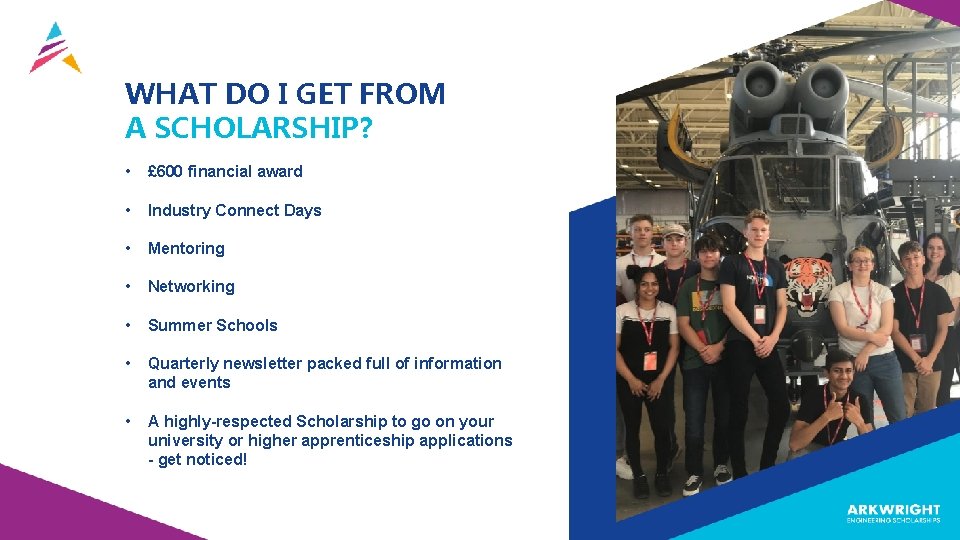 WHAT DO I GET FROM
A SCHOLARSHIP?

• £600 financial award

• Industry Connect Days

• Mentoring

• Networking

• Summer Schools

• Quarterly newsletter packed full of information and events

• A highly-respected Scholarship to go on your university or higher apprenticeship applications - get noticed!

ARKWRIGHT
ENGINEERING SCHOLARSHIPS